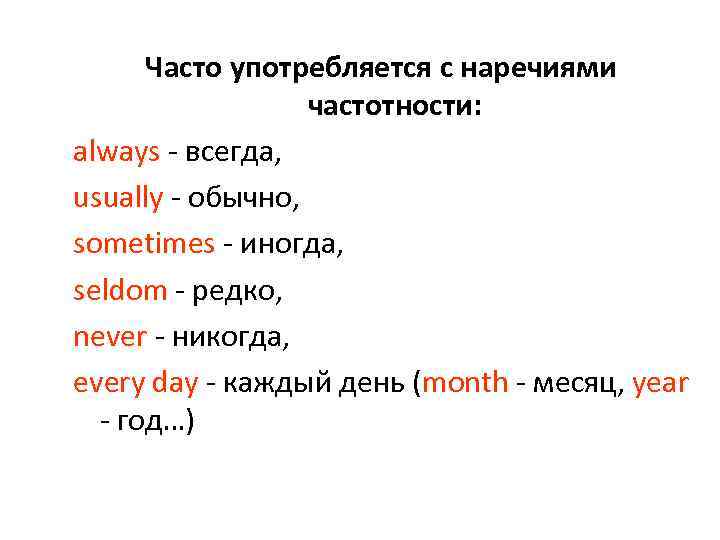 Часто употребляется с наречиями частотности:

always - всегда,
usually - обычно,
sometimes - иногда,
seldom - редко,
never - никогда,
every day - каждый день (month - месяц, year - год...)